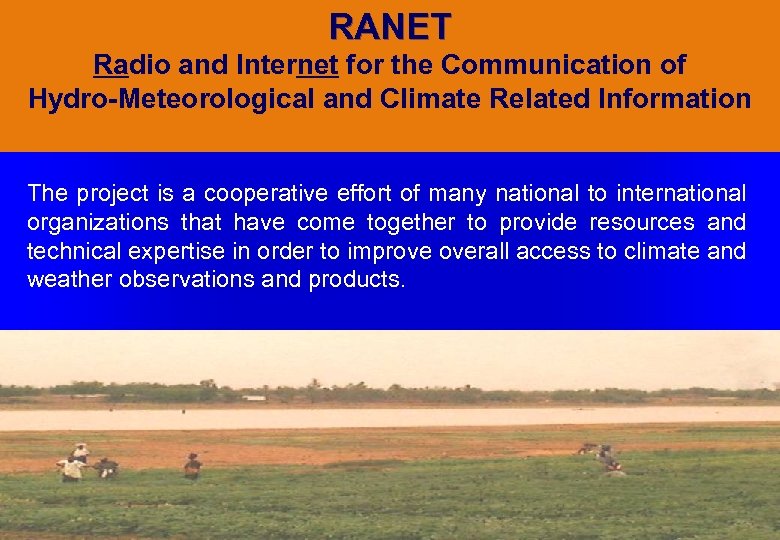 RANET

Radio and Internet for the Communication of Hydro-Meteorological and Climate Related Information

The project is a cooperative effort of many national to international organizations that have come together to provide resources and technical expertise in order to improve overall access to climate and weather observations and products.